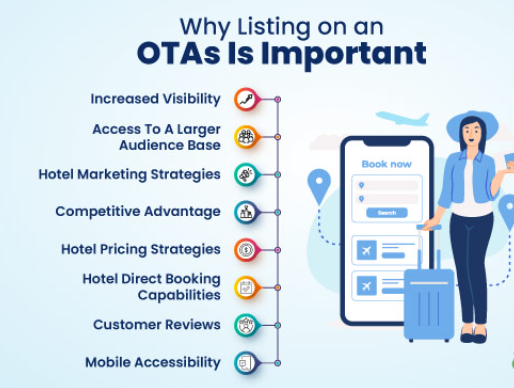 Why Listing on an
OTAs Is Important

Increased Visibility

Access To A Larger Audience Base

Hotel Marketing Strategies

Competitive Advantage

Hotel Pricing Strategies

Hotel Direct Booking Capabilities

Customer Reviews

Mobile Accessibility

Book now

Search